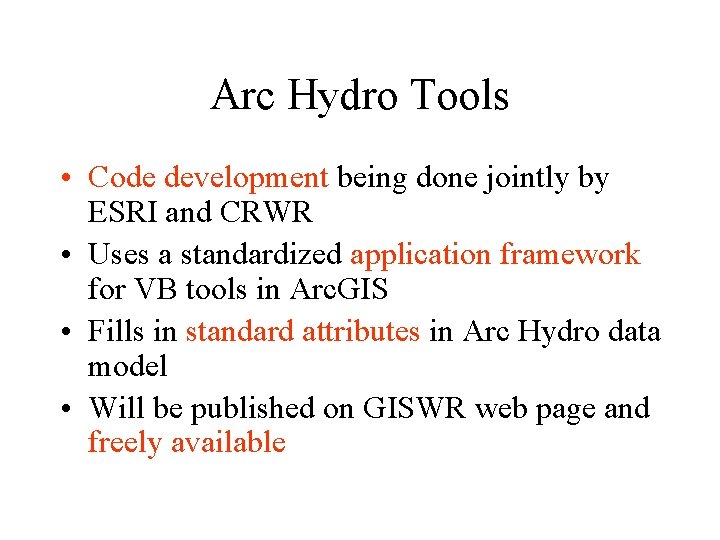 Arc Hydro Tools

• Code development being done jointly by ESRI and CRWR
• Uses a standardized application framework for VB tools in ArcGIS
• Fills in standard attributes in Arc Hydro data model
• Will be published on GISWR web page and freely available